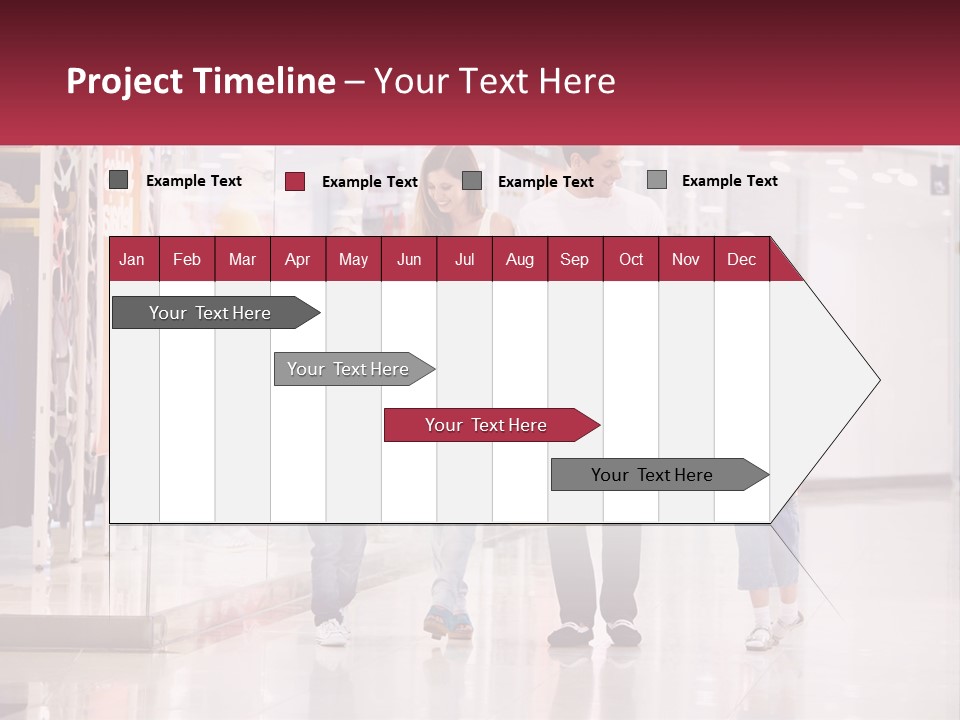 Project Timeline – Your Text Here

Example Text
Example Text
Example Text
Example Text

| Jan | Feb | Mar | Apr | May | Jun | Jul | Aug | Sep | Oct | Nov | Dec |
|---|---|---|---|---|---|---|---|---|---|---|---|

Your Text Here

Your Text Here

Your Text Here

Your Text Here